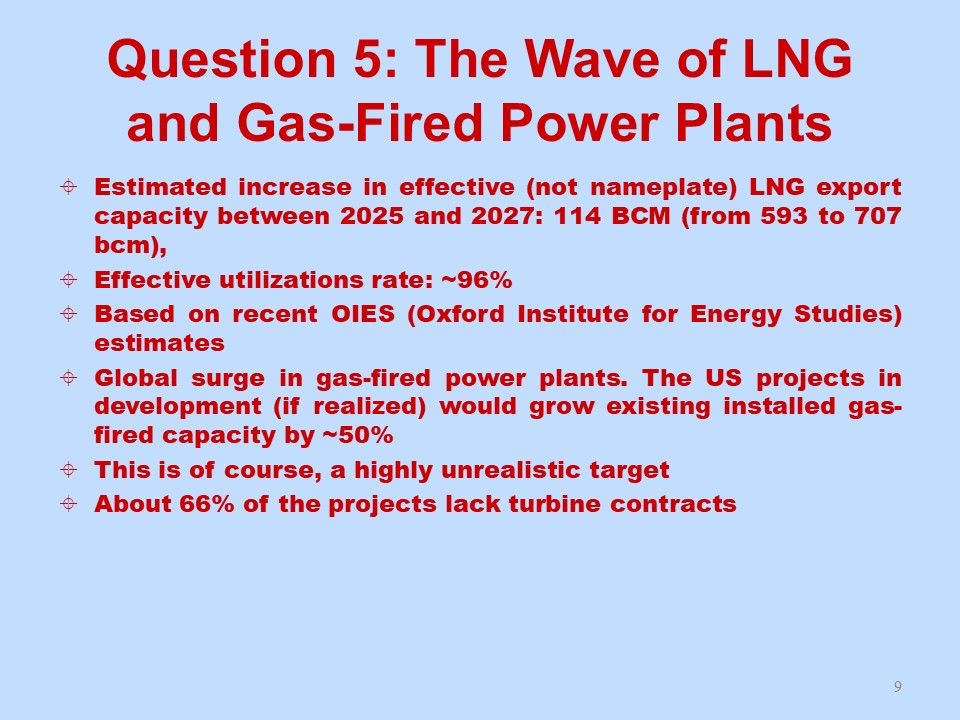 Question 5: The Wave of LNG and Gas-Fired Power Plants

Estimated increase in effective (not nameplate) LNG export capacity between 2025 and 2027: 114 BCM (from 593 to 707 bcm),

Effective utilizations rate: ~96%

Based on recent OIES (Oxford Institute for Energy Studies) estimates

Global surge in gas-fired power plants. The US projects in development (if realized) would grow existing installed gas-fired capacity by ~50%

This is of course, a highly unrealistic target

About 66% of the projects lack turbine contracts

9